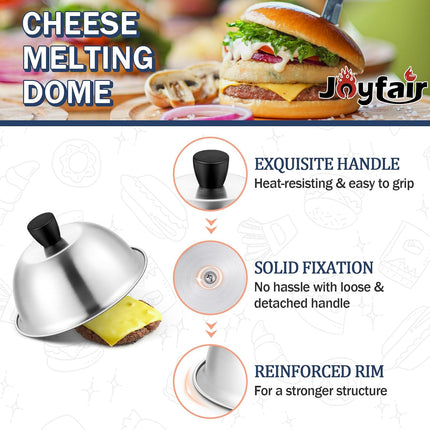 CHEESE MELTING DOME

Joyfair

EXQUISITE HANDLE
Heat-resisting & easy to grip

SOLID FIXATION
No hassle with loose & detached handle

REINFORCED RIM
For a stronger structure